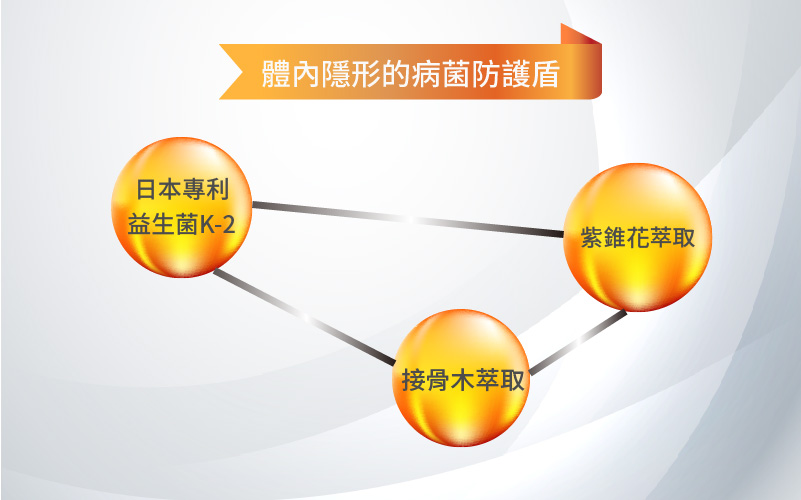 體內隱形的病菌防護盾

日本專利
益生菌K-2

紫錐花萃取

接骨木萃取